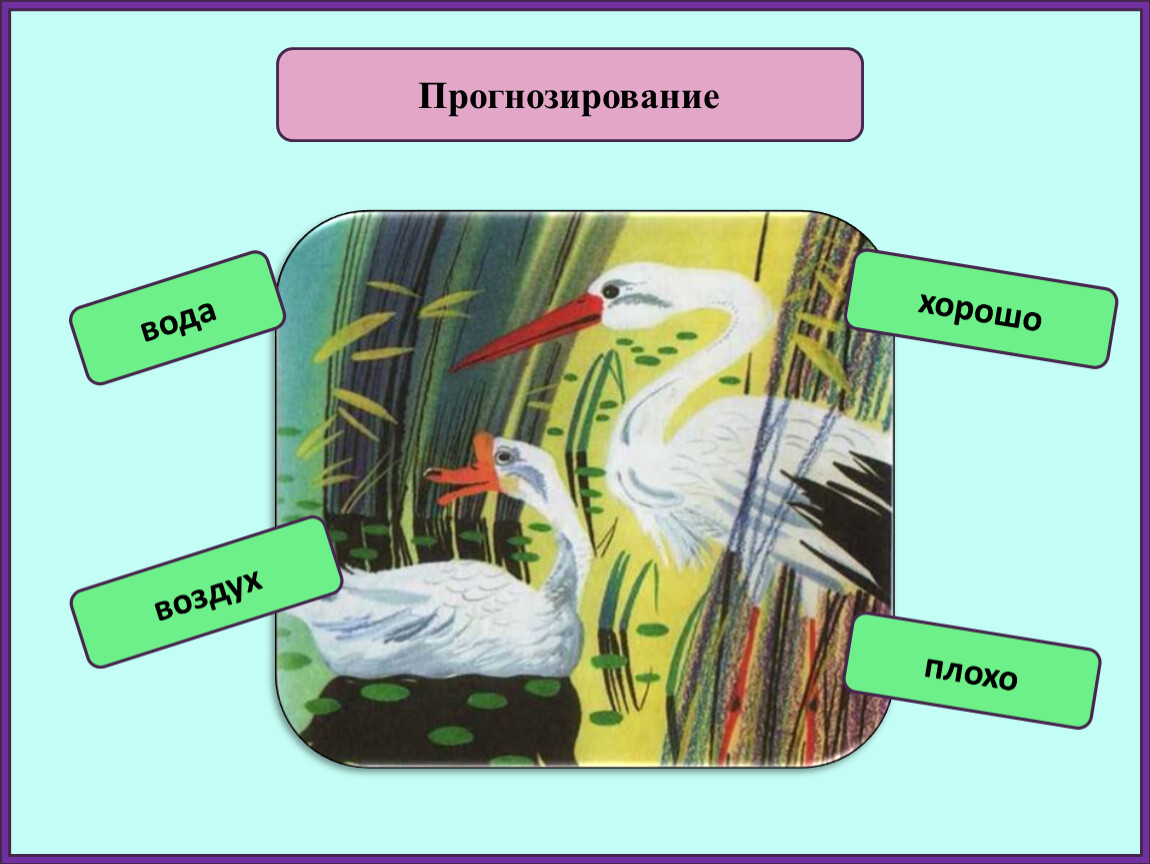 Прогнозирование

вода

хорошо

воздух

плохо